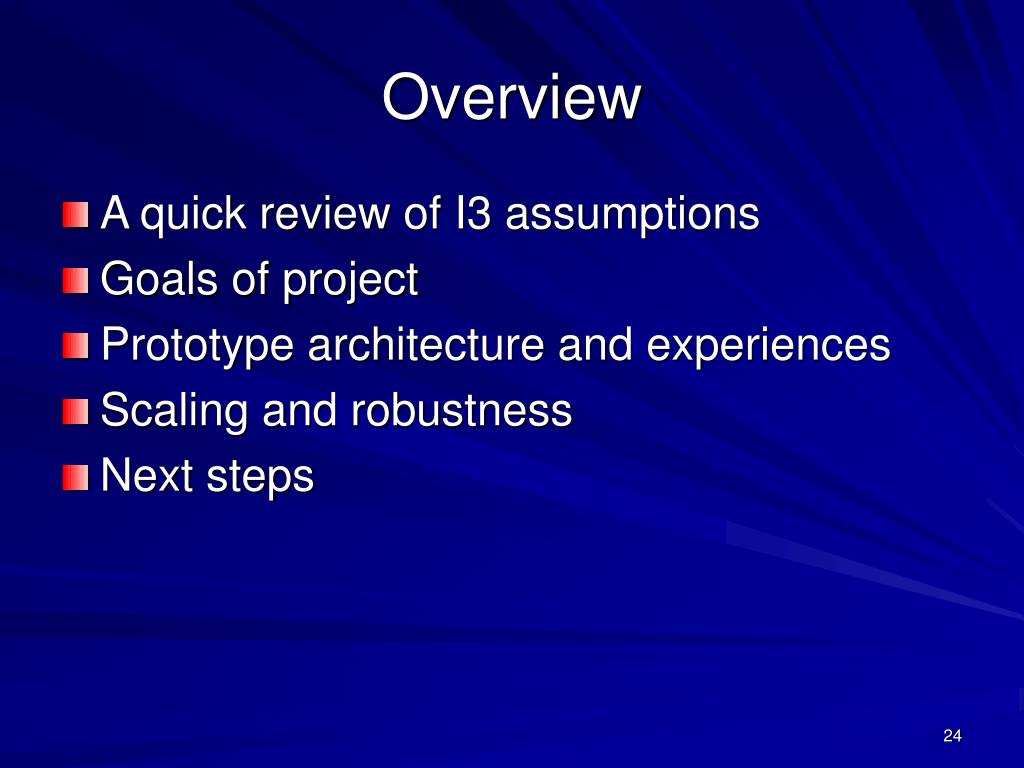 Overview

A quick review of I3 assumptions
Goals of project
Prototype architecture and experiences
Scaling and robustness
Next steps

24